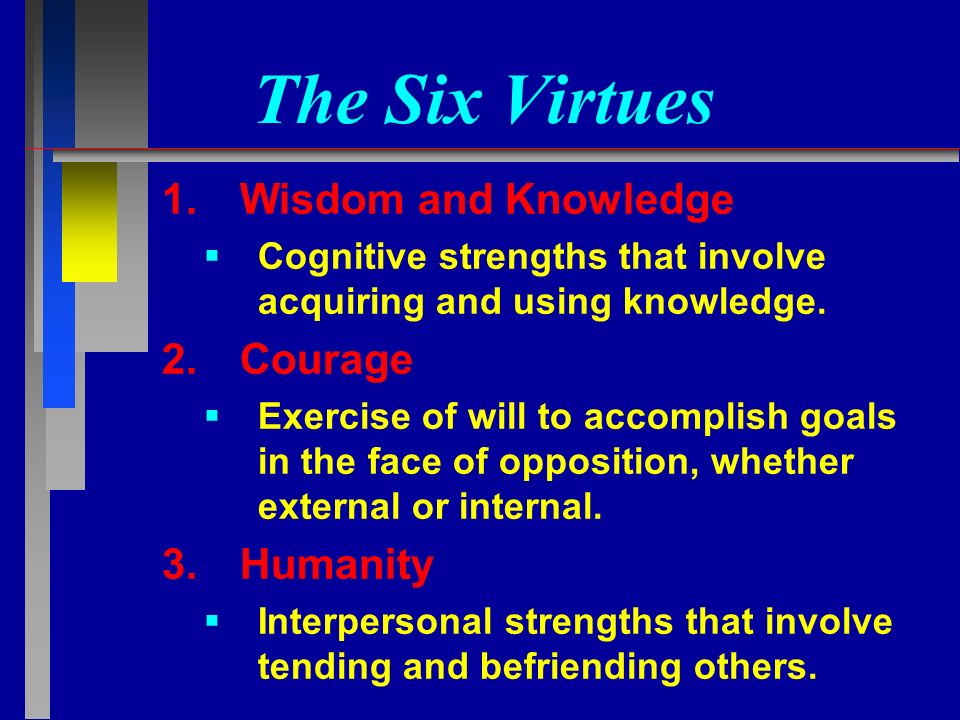 The Six Virtues

1. Wisdom and Knowledge
▪ Cognitive strengths that involve acquiring and using knowledge.

2. Courage
▪ Exercise of will to accomplish goals in the face of opposition, whether external or internal.

3. Humanity
▪ Interpersonal strengths that involve tending and befriending others.